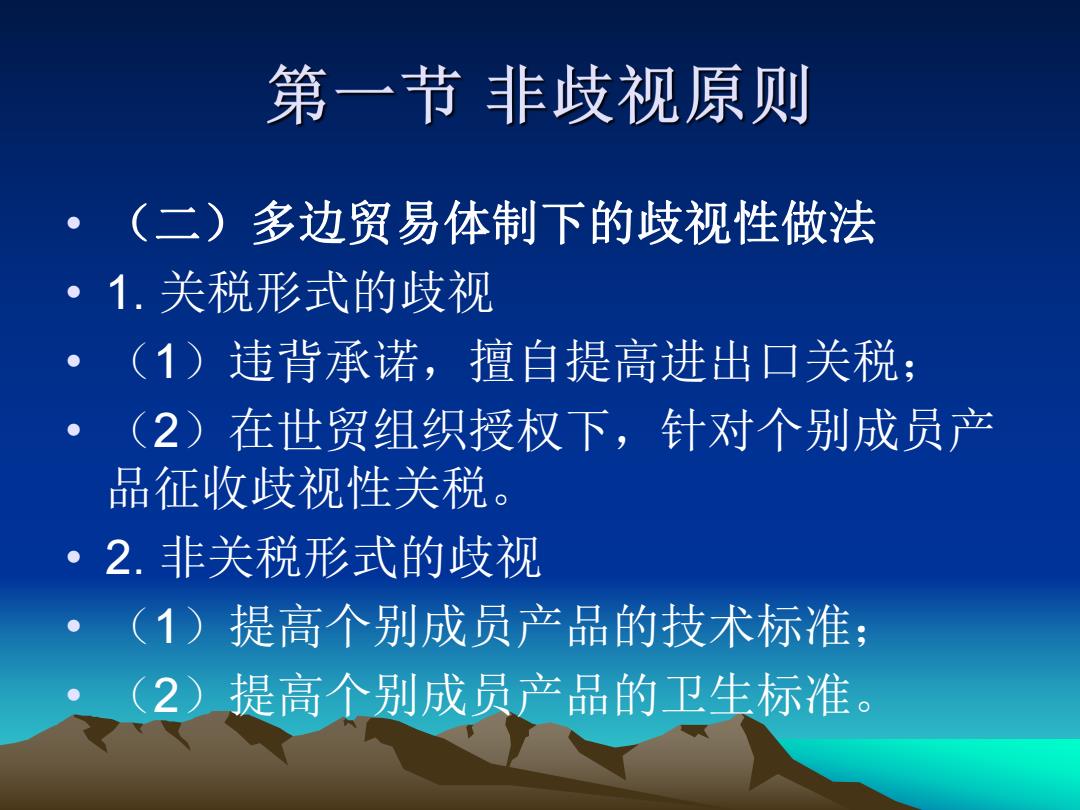 第一节 非歧视原则

• （二）多边贸易体制下的歧视性做法
• 1. 关税形式的歧视
• （1）违背承诺，擅自提高进出口关税；
• （2）在世贸组织授权下，针对个别成员产品征收歧视性关税。
• 2. 非关税形式的歧视
• （1）提高个别成员产品的技术标准；
• （2）提高个别成员产品的卫生标准。